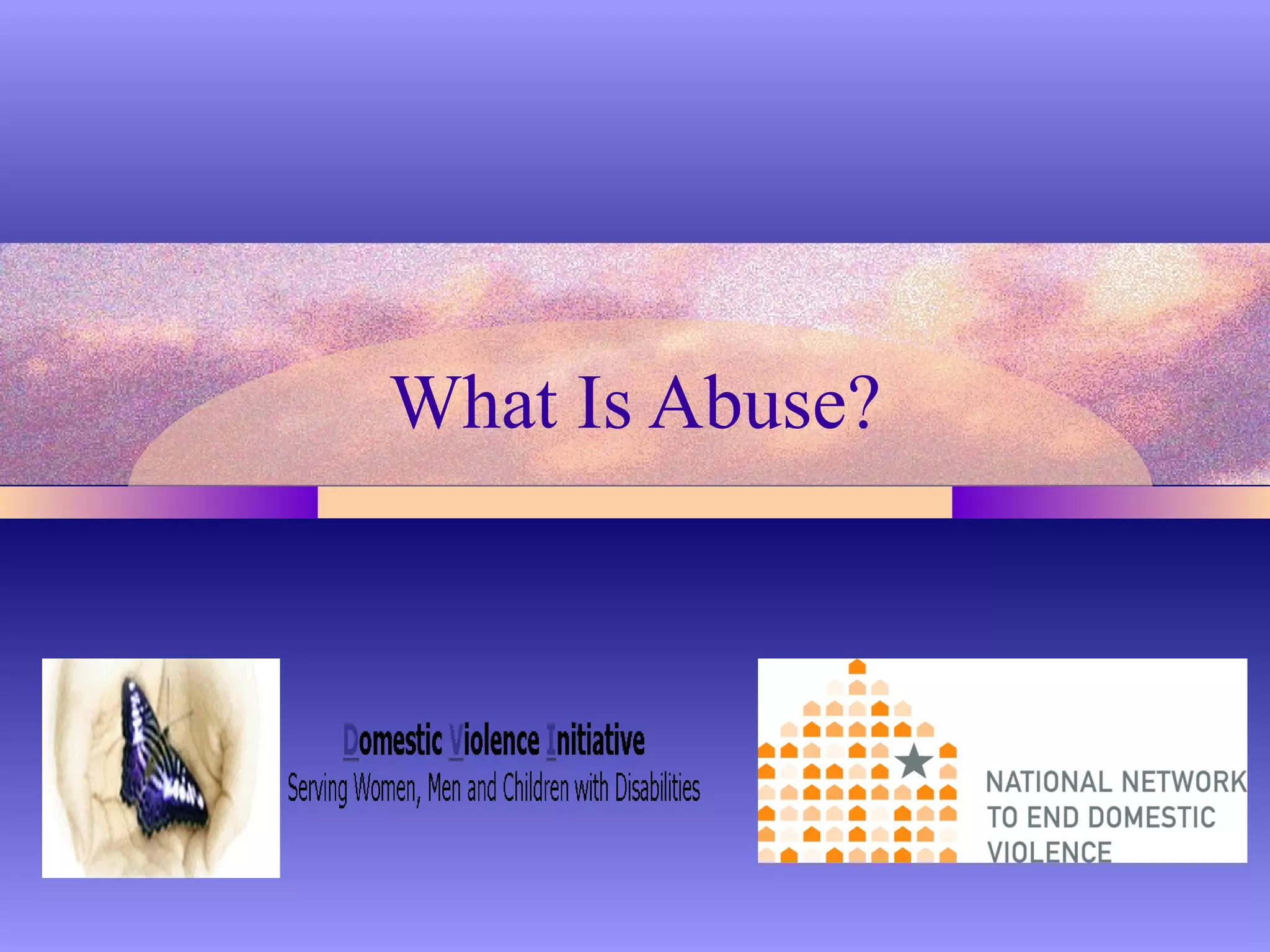 What Is Abuse?

Domestic Violence Initiative
Serving Women, Men and Children with Disabilities

NATIONAL NETWORK TO END DOMESTIC VIOLENCE